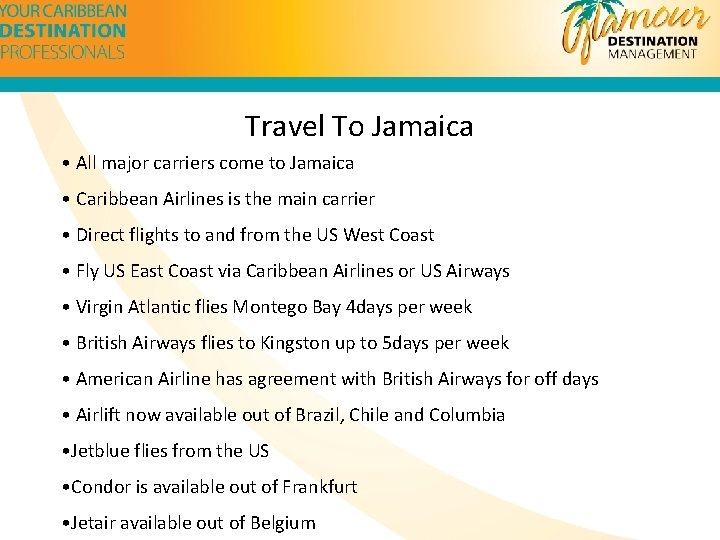 YOUR CARIBBEAN DESTINATION PROFESSIONALS

Glamour DESTINATION MANAGEMENT

Travel To Jamaica

• All major carriers come to Jamaica

• Caribbean Airlines is the main carrier

• Direct flights to and from the US West Coast

• Fly US East Coast via Caribbean Airlines or US Airways

• Virgin Atlantic flies Montego Bay 4days per week

• British Airways flies to Kingston up to 5days per week

• American Airline has agreement with British Airways for off days

• Airlift now available out of Brazil, Chile and Columbia

•Jetblue flies from the US

•Condor is available out of Frankfurt

•Jetair available out of Belgium